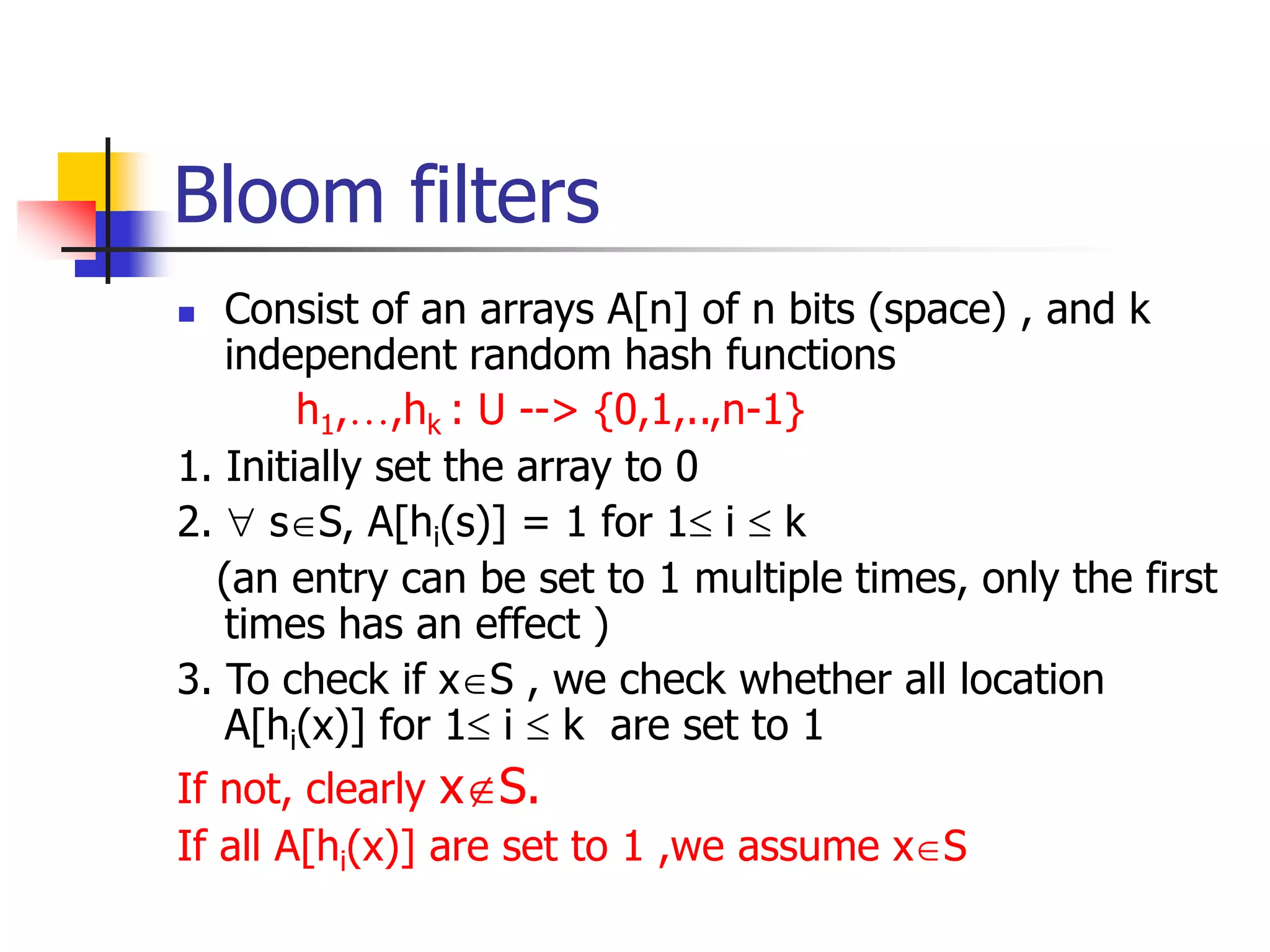 Bloom filters

- Consist of an arrays A[n] of n bits (space) , and k independent random hash functions

$h_1,\ldots,h_k$ : U --> {0,1,..,n-1}

1. Initially set the array to 0
2. $\forall$ s$\in$S, A[$h_i$(s)] = 1 for 1$\leq$ i $\leq$ k

(an entry can be set to 1 multiple times, only the first times has an effect )

3. To check if x$\in$S , we check whether all location A[$h_i$(x)] for 1$\leq$ i $\leq$ k are set to 1

If not, clearly x$\notin$S.

If all A[$h_i$(x)] are set to 1 ,we assume x$\in$S